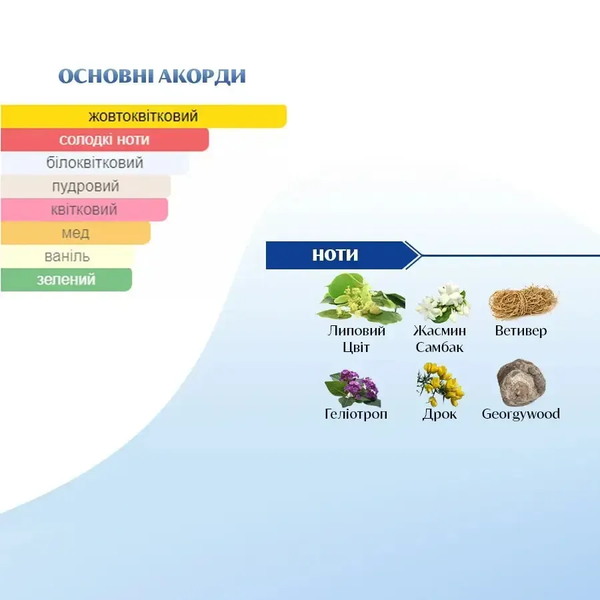 ОСНОВНІ АКОРДИ

жовтоквітковий
солодкі ноти
білоквітковий
пудровий
квітковий
мед
ваніль
зелений

НОТИ

Липовий Цвіт
Жасмин Самбак
Ветивер
Геліотроп
Дрок
Georgywood